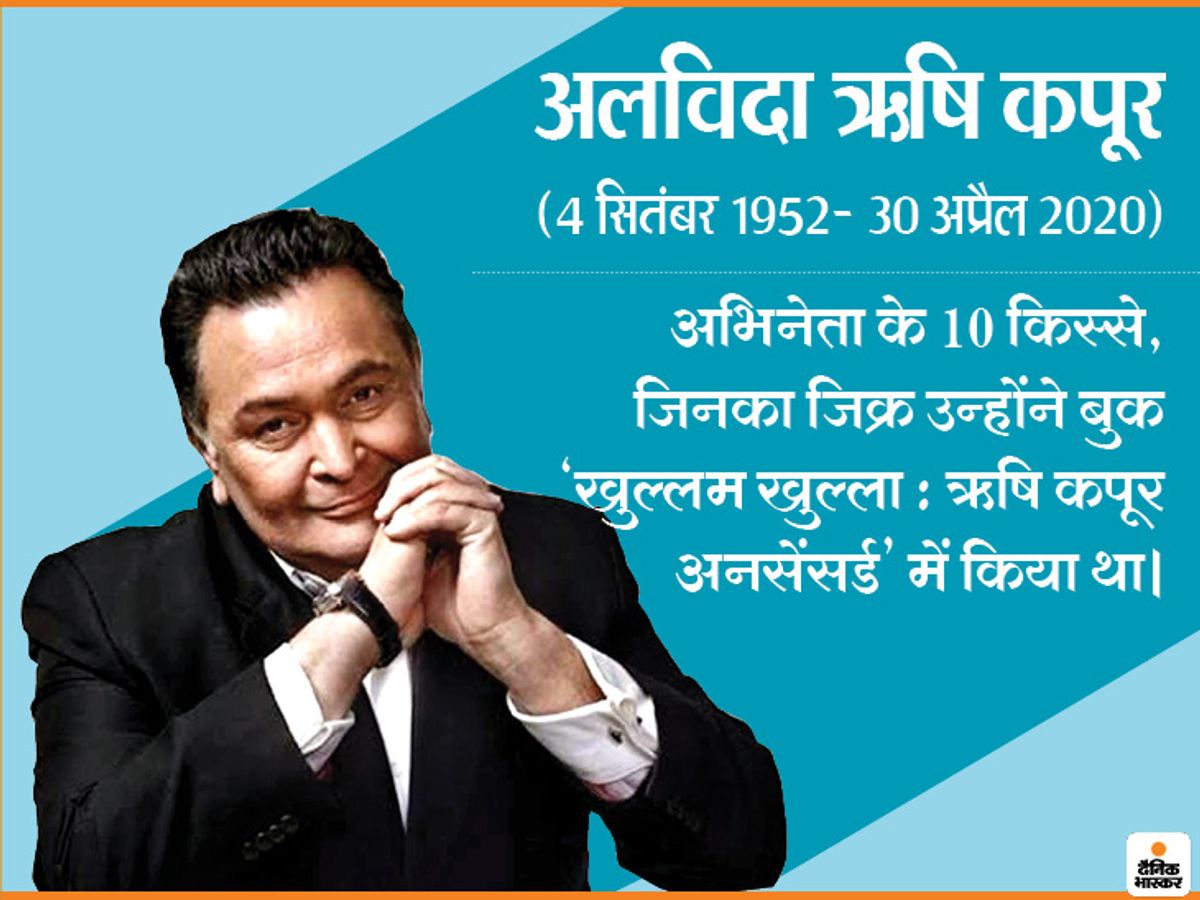 अलविदा ऋषि कपूर

(4 सितंबर 1952- 30 अप्रैल 2020)

अभिनेता के 10 किस्से, जिनका जिक्र उन्होंने बुक 'खुल्लम खुल्ला : ऋषि कपूर अनसेंसर्ड' में किया था।

दैनिक भास्कर